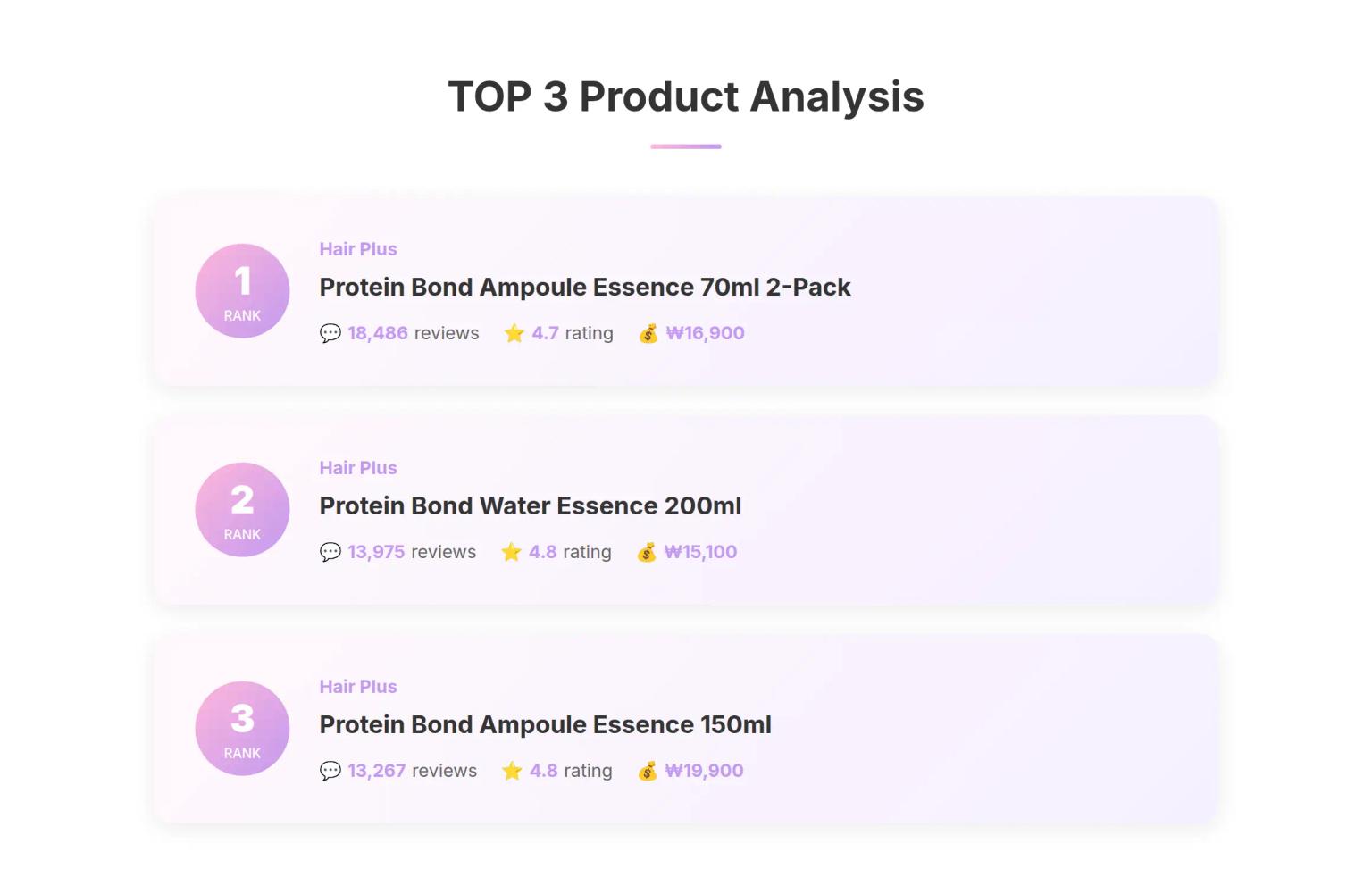 TOP 3 Product Analysis

1
RANK

Hair Plus

Protein Bond Ampoule Essence 70ml 2-Pack

💬 18,486 reviews ⭐ 4.7 rating 💰 ₩16,900

2
RANK

Hair Plus

Protein Bond Water Essence 200ml

💬 13,975 reviews ⭐ 4.8 rating 💰 ₩15,100

3
RANK

Hair Plus

Protein Bond Ampoule Essence 150ml

💬 13,267 reviews ⭐ 4.8 rating 💰 ₩19,900